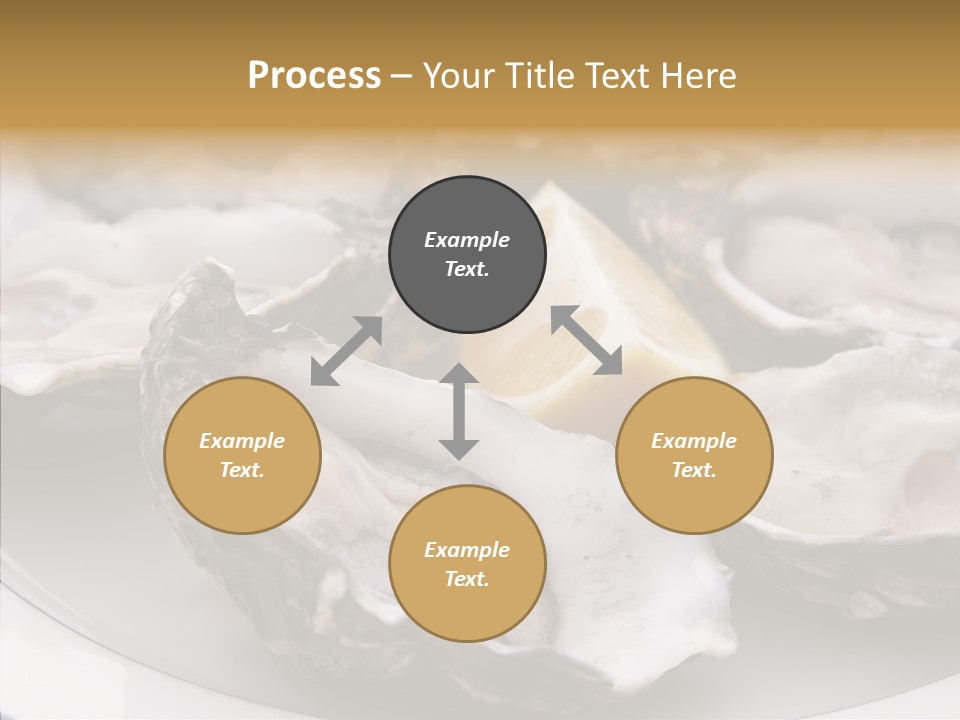 Process – Your Title Text Here

Example Text.

Example Text.

Example Text.

Example Text.